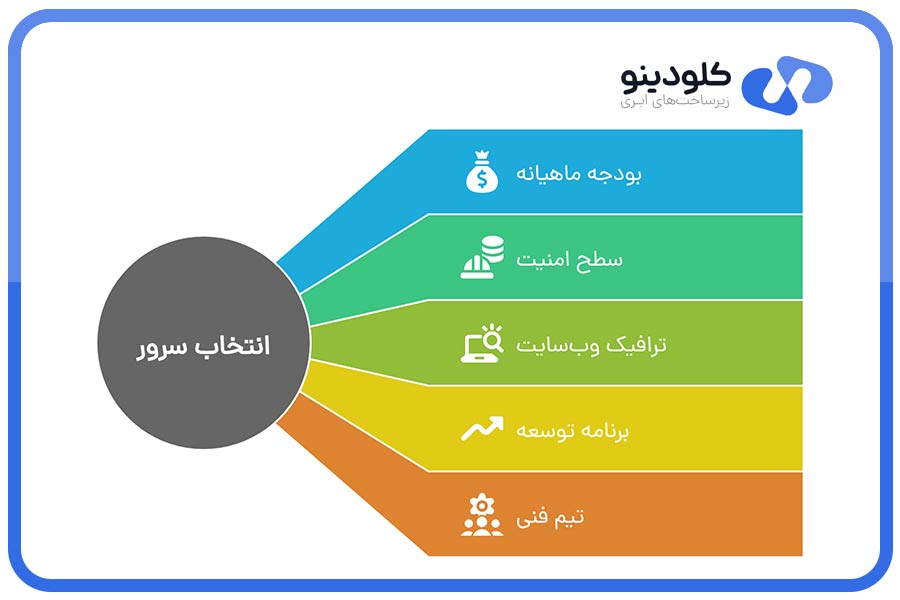 کلودینو
زیرساخت‌های ابری

انتخاب سرور

بودجه ماهیانه

سطح امنیت

ترافیک وب‌سایت

برنامه توسعه

تیم فنی